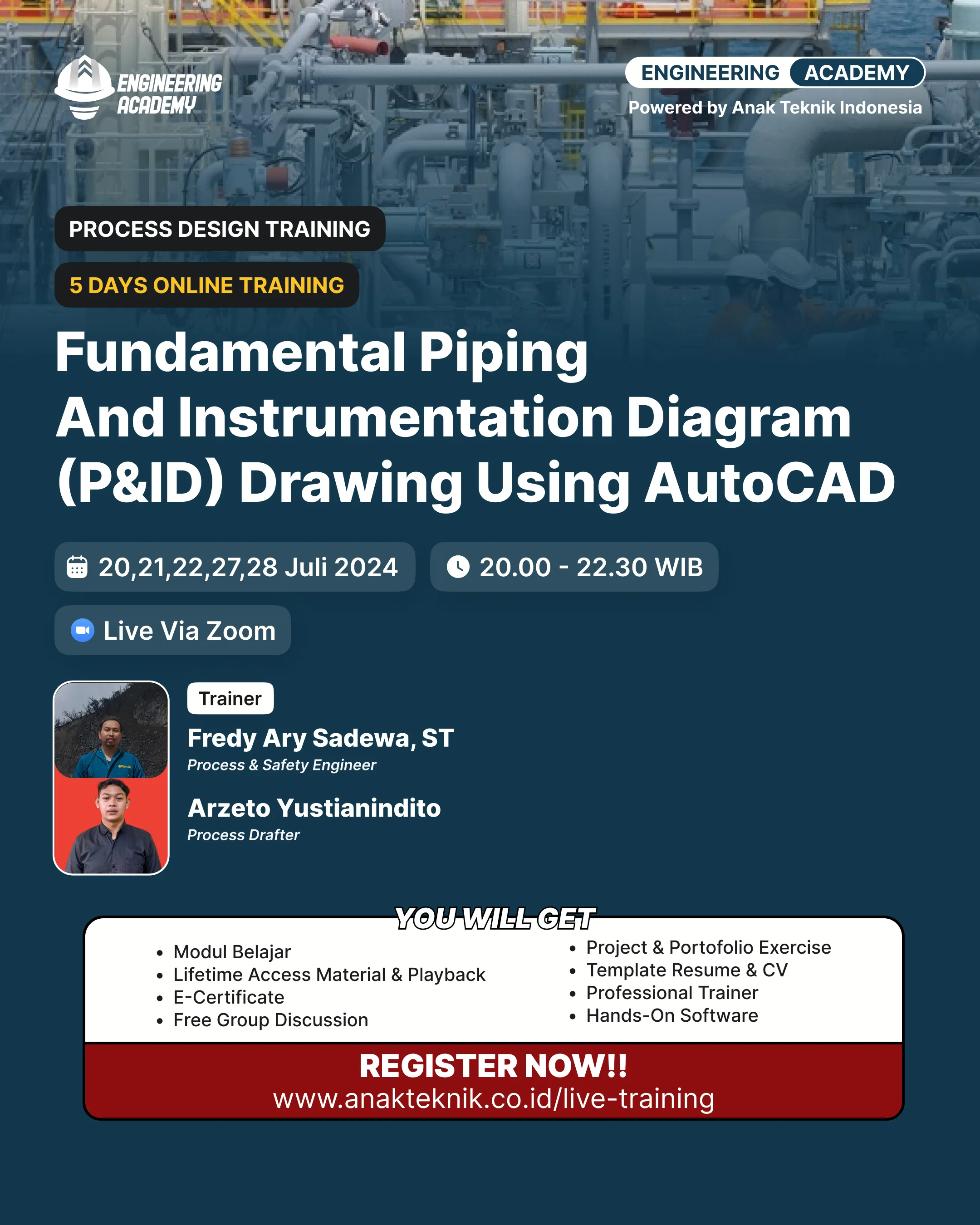 ENGINEERING ACADEMY

ENGINEERING ACADEMY
Powered by Anak Teknik Indonesia

PROCESS DESIGN TRAINING

5 DAYS ONLINE TRAINING

Fundamental Piping And Instrumentation Diagram (P&ID) Drawing Using AutoCAD

20,21,22,27,28 Juli 2024

20.00 - 22.30 WIB

Live Via Zoom

Trainer

Fredy Ary Sadewa, ST
Process & Safety Engineer

Arzeto Yustianindito
Process Drafter

YOU WILL GET

- Modul Belajar
- Lifetime Access Material & Playback
- E-Certificate
- Free Group Discussion

- Project & Portofolio Exercise
- Template Resume & CV
- Professional Trainer
- Hands-On Software

REGISTER NOW!!
www.anakteknik.co.id/live-training